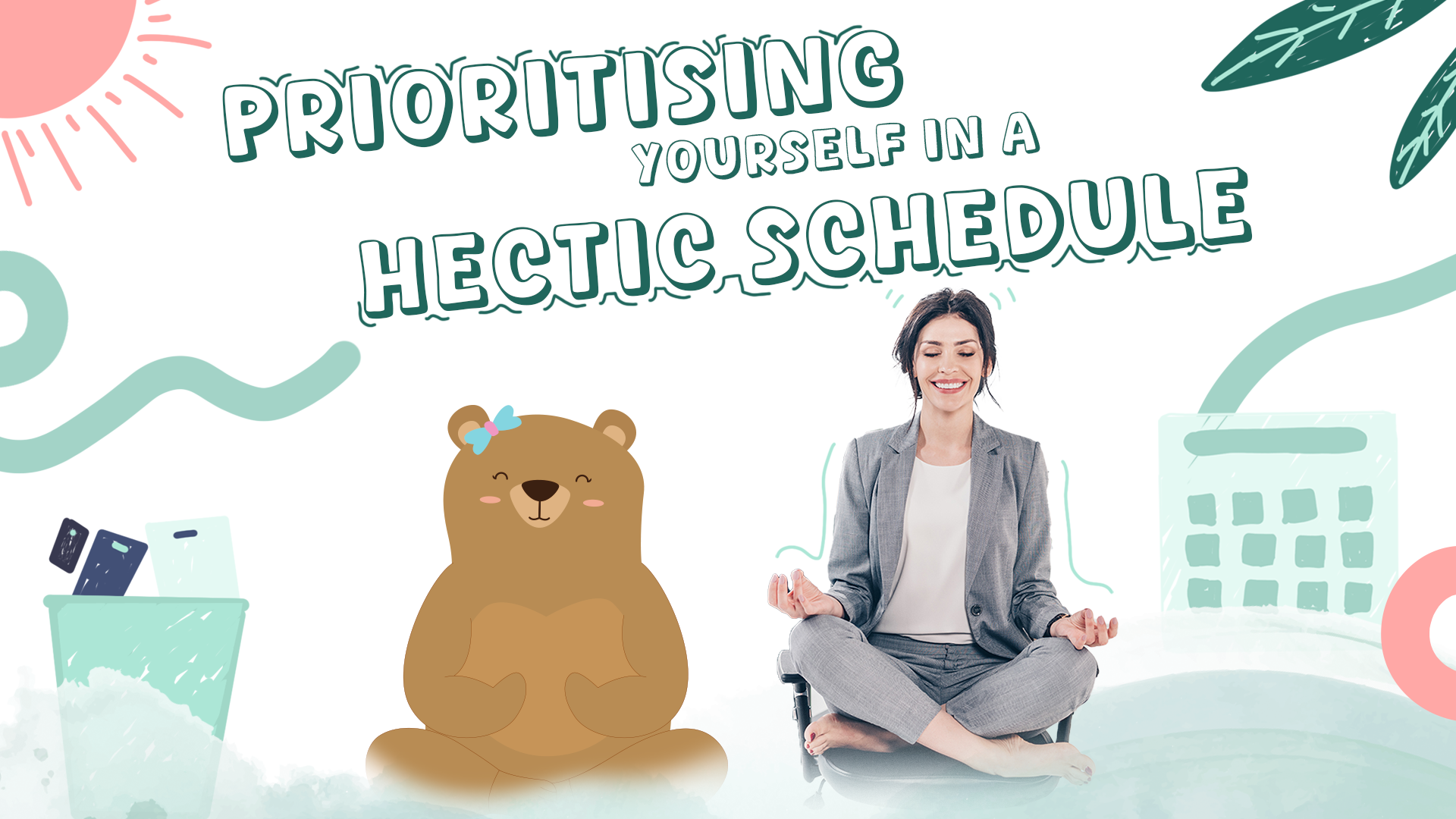 PRIORITISING YOURSELF IN A HECTIC SCHEDULE